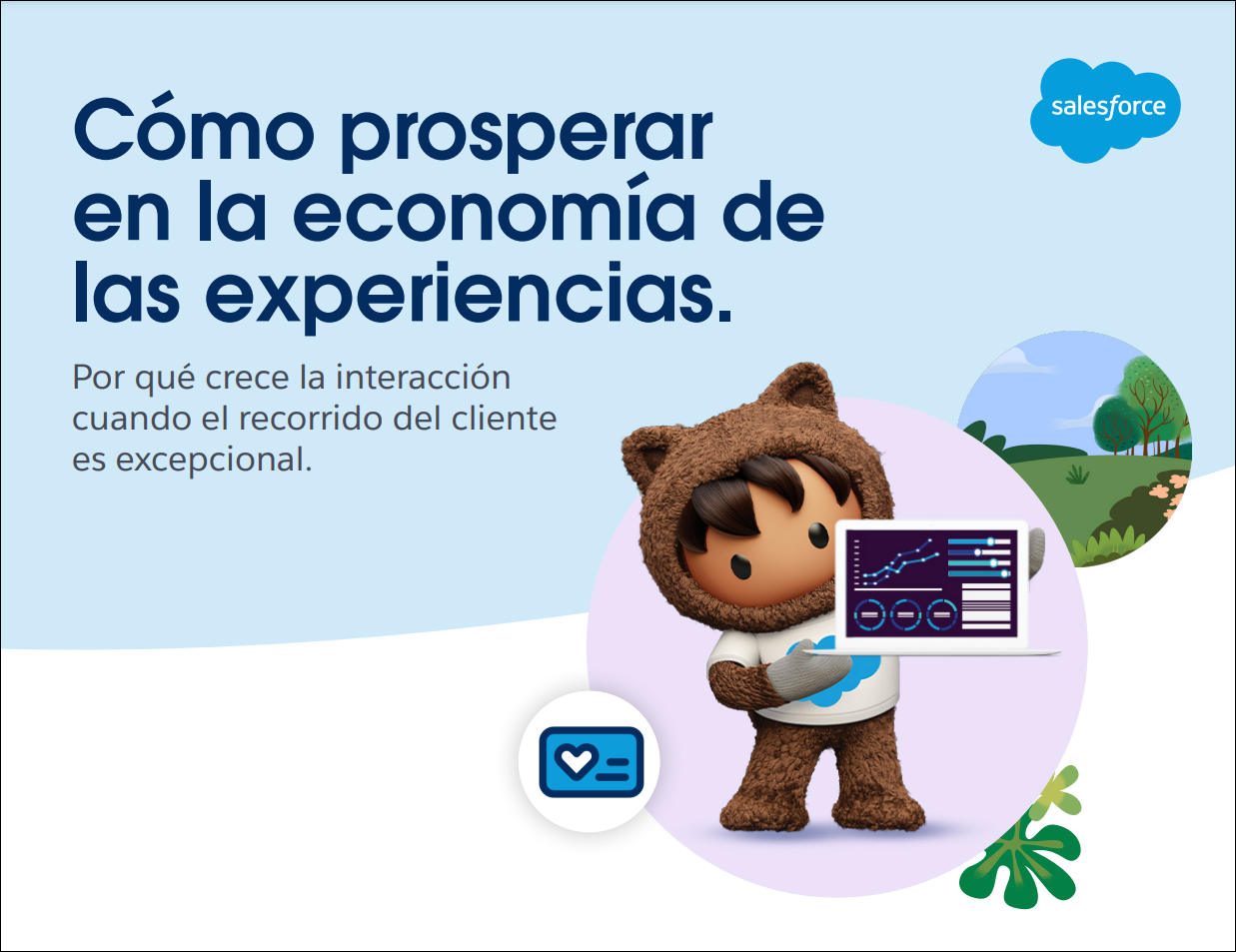 salesforce

Cómo prosperar en la economía de las experiencias.

Por qué crece la interacción cuando el recorrido del cliente es excepcional.